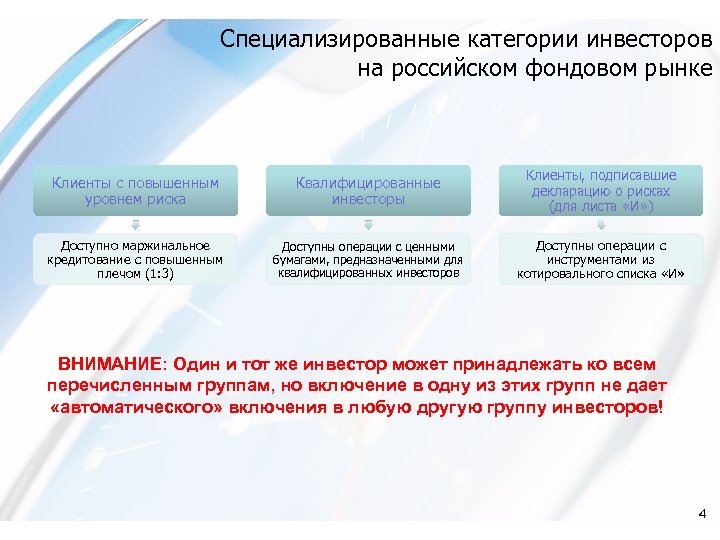 Специализированные категории инвесторов на российском фондовом рынке

Клиенты с повышенным уровнем риска

Доступно маржинальное кредитование с повышенным плечом (1:3)

Квалифицированные инвесторы

Доступны операции с ценными бумагами, предназначенными для квалифицированных инвесторов

Клиенты, подписавшие декларацию о рисках (для листа «И»)

Доступны операции с инструментами из котировального списка «И»

ВНИМАНИЕ: Один и тот же инвестор может принадлежать ко всем перечисленным группам, но включение в одну из этих групп не дает «автоматического» включения в любую другую группу инвесторов!

4